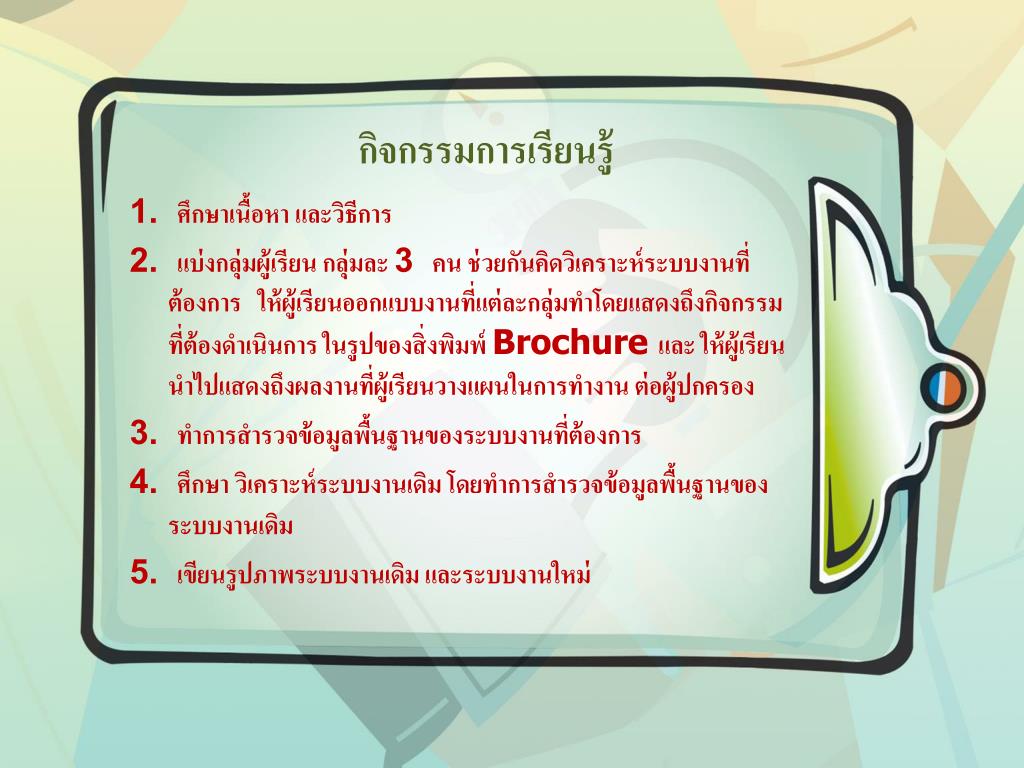 กิจกรรมการเรียนรู้

1. ศึกษาเนื้อหา และวิธีการ

2. แบ่งกลุ่มผู้เรียน กลุ่มละ 3 คน ช่วยกันคิดวิเคราะห์ระบบงานที่ต้องการ ให้ผู้เรียนออกแบบงานที่แต่ละกลุ่มทำโดยแสดงถึงกิจกรรมที่ต้องดำเนินการ ในรูปของสิ่งพิมพ์ Brochure และ ให้ผู้เรียนนำไปแสดงถึงผลงานที่ผู้เรียนวางแผนในการทำงาน ต่อผู้ปกครอง

3. ทำการสำรวจข้อมูลพื้นฐานของระบบงานที่ต้องการ

4. ศึกษา วิเคราะห์ระบบงานเดิม โดยทำการสำรวจข้อมูลพื้นฐานของระบบงานเดิม

5. เขียนรูปภาพระบบงานเดิม และระบบงานใหม่